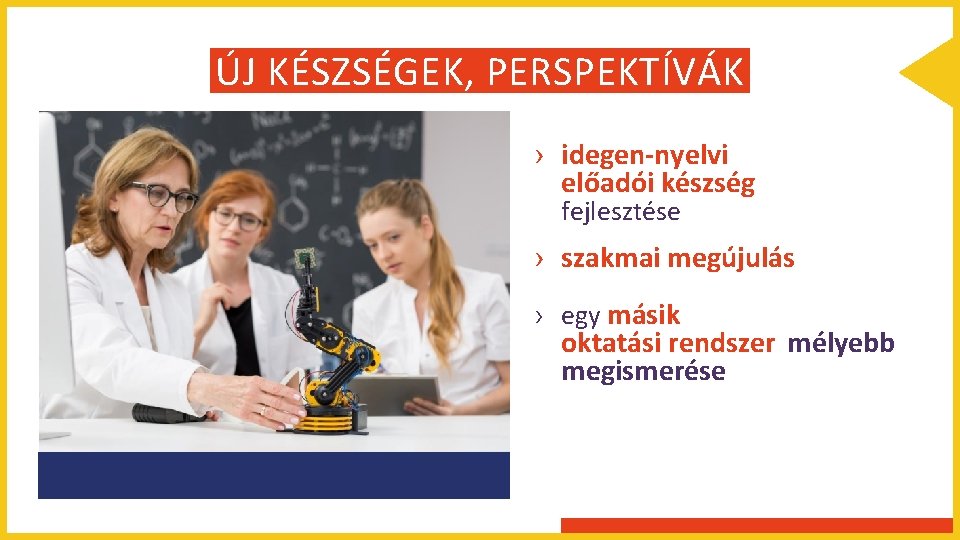 ÚJ KÉSZSÉGEK, PERSPEKTÍVÁK

› idegen-nyelvi előadói készség fejlesztése

› szakmai megújulás

› egy másik oktatási rendszer mélyebb megismerése